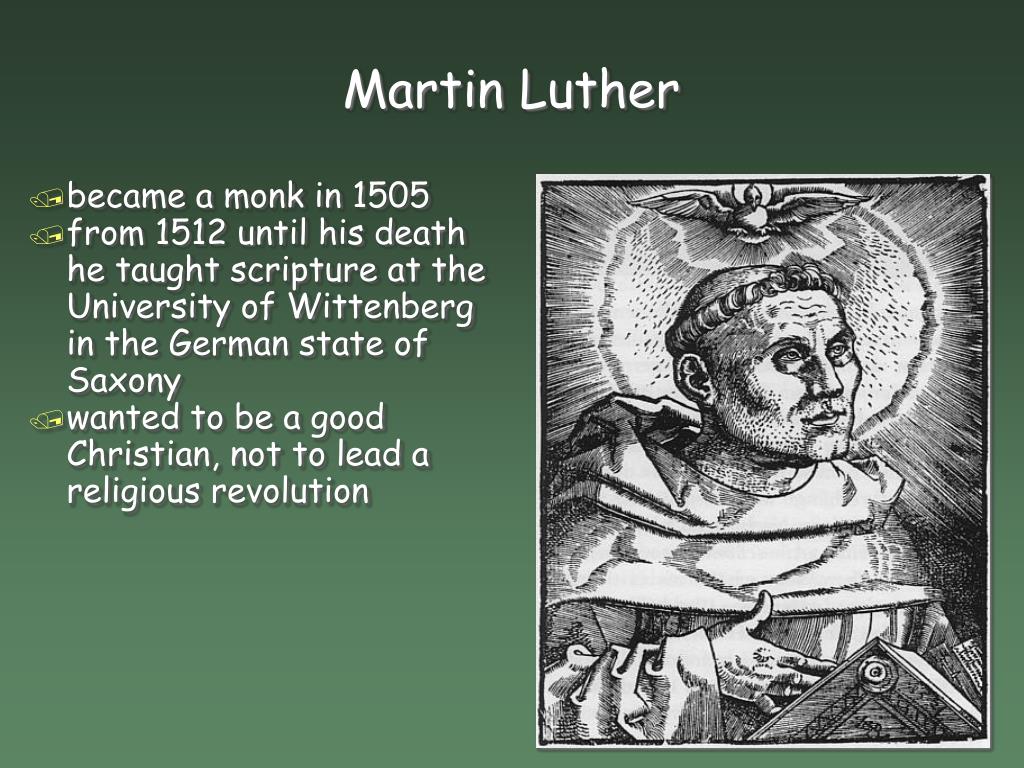 Martin Luther

became a monk in 1505
from 1512 until his death he taught scripture at the University of Wittenberg in the German state of Saxony
wanted to be a good Christian, not to lead a religious revolution